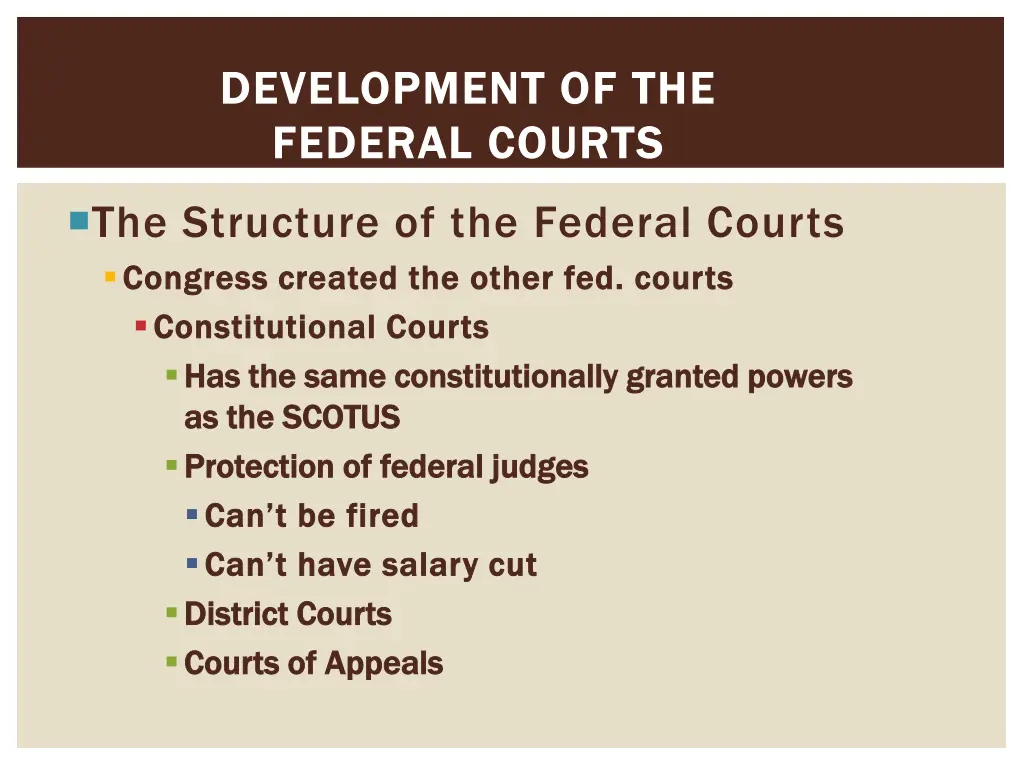 DEVELOPMENT OF THE FEDERAL COURTS

The Structure of the Federal Courts

Congress created the other fed. courts

Constitutional Courts

Has the same constitutionally granted powers as the SCOTUS

Protection of federal judges

Can't be fired

Can't have salary cut

District Courts

Courts of Appeals